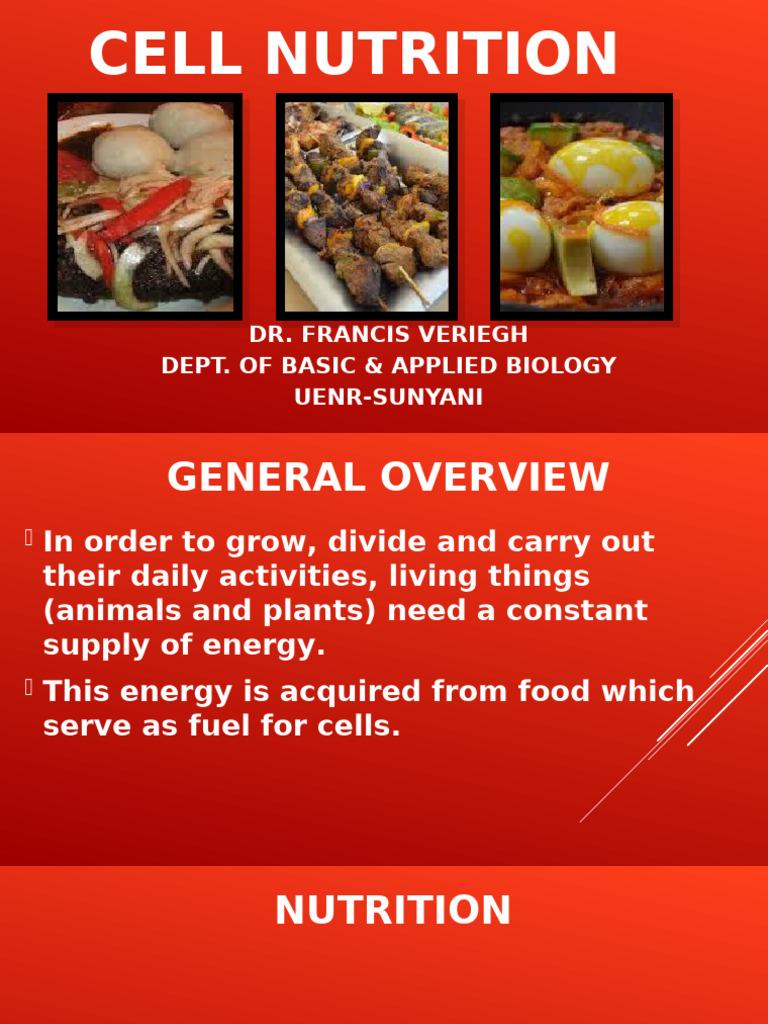 CELL NUTRITION

DR. FRANCIS VERIEGH
DEPT. OF BASIC & APPLIED BIOLOGY
UENR-SUNYANI

GENERAL OVERVIEW

In order to grow, divide and carry out their daily activities, living things (animals and plants) need a constant supply of energy.

This energy is acquired from food which serve as fuel for cells.

NUTRITION